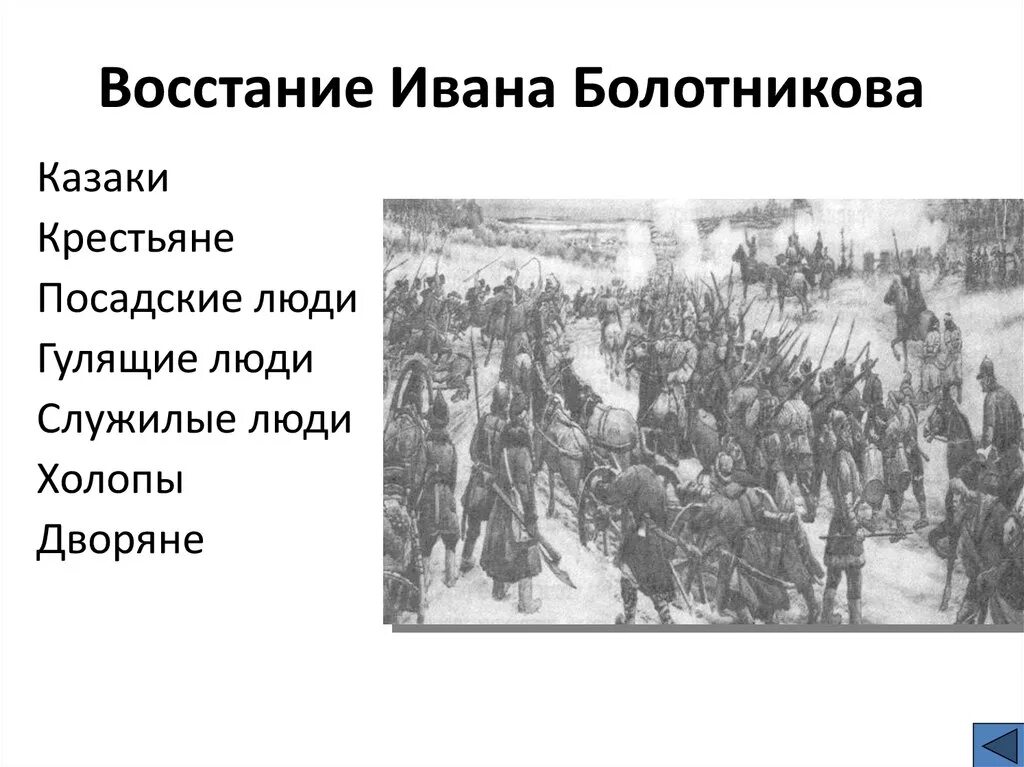 Восстание Ивана Болотникова

Казаки
Крестьяне
Посадские люди
Гулящие люди
Служилые люди
Холопы
Дворяне